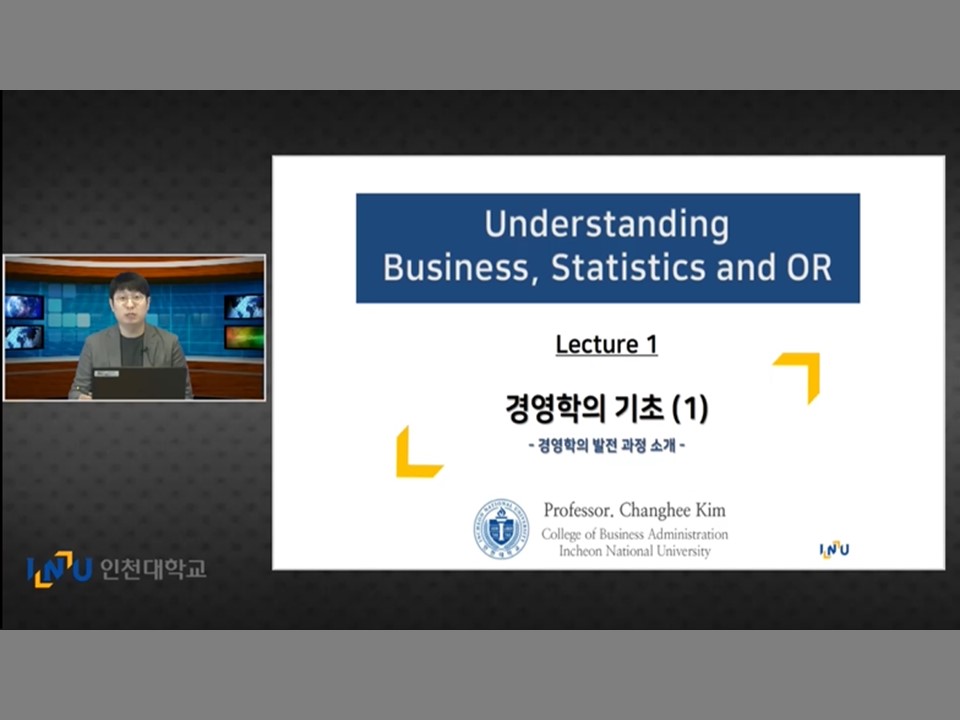 Understanding
Business, Statistics and OR

Lecture 1

경영학의 기초 (1)

- 경영학의 발전 과정 소개 -

Professor. Changhee Kim
College of Business Administration
Incheon National University

INU

INU 인천대학교